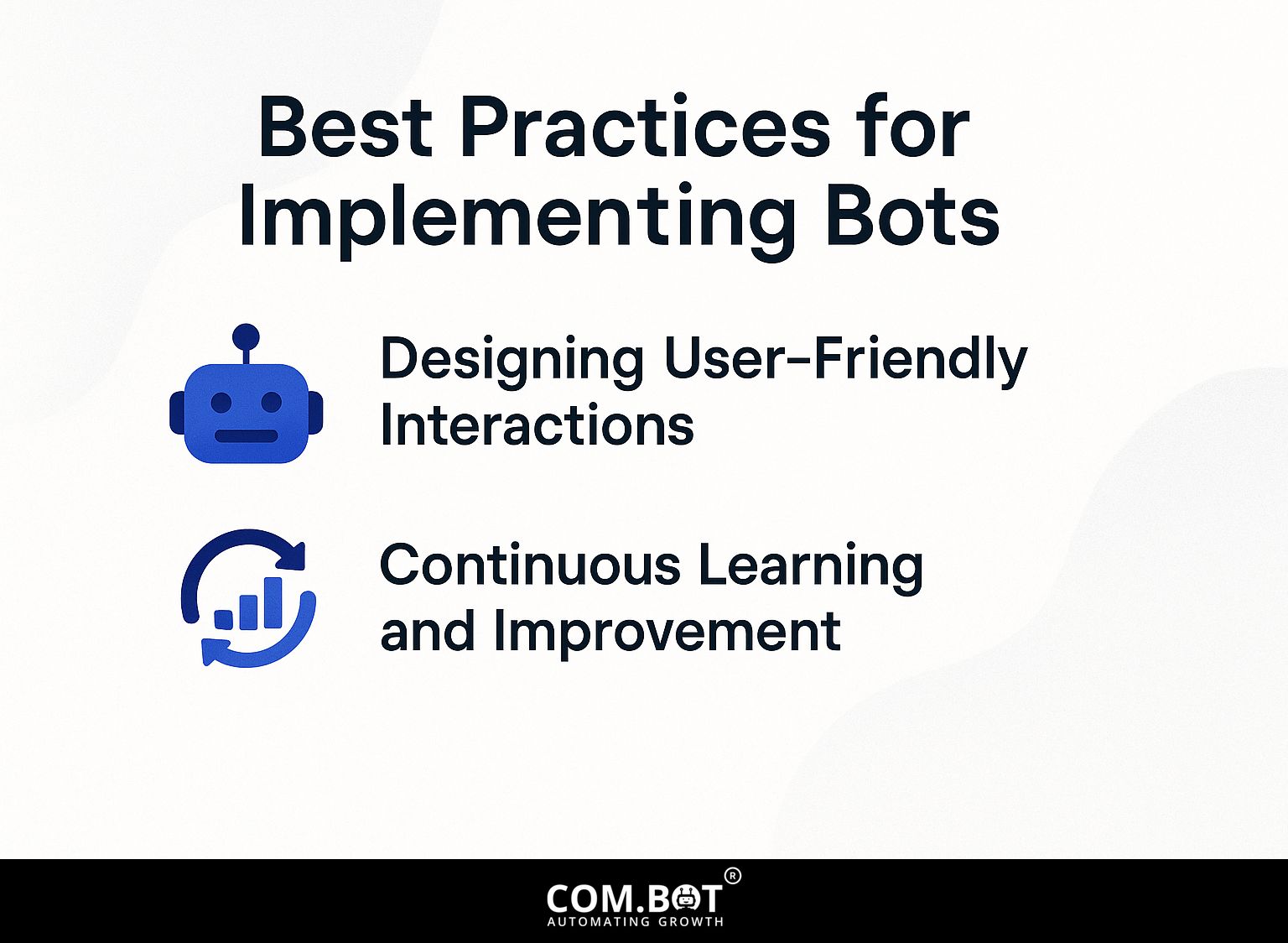 Best Practices for Implementing Bots

Designing User-Friendly Interactions

Continuous Learning and Improvement

COM.BOT®
AUTOMATING GROWTH